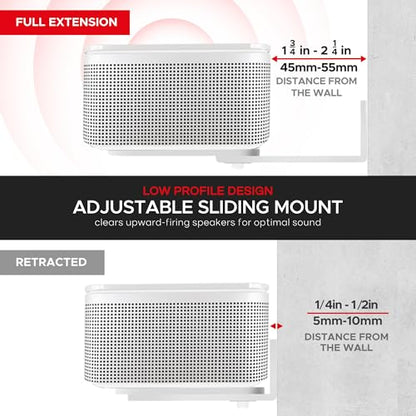 FULL EXTENSION

$1\frac{3}{4}$ in - $2\frac{1}{4}$ in
45mm-55mm
DISTANCE FROM THE WALL

LOW PROFILE DESIGN
ADJUSTABLE SLIDING MOUNT
clears upward-firing speakers for optimal sound

RETRACTED

1/4in - 1/2in
5mm-10mm
DISTANCE FROM THE WALL